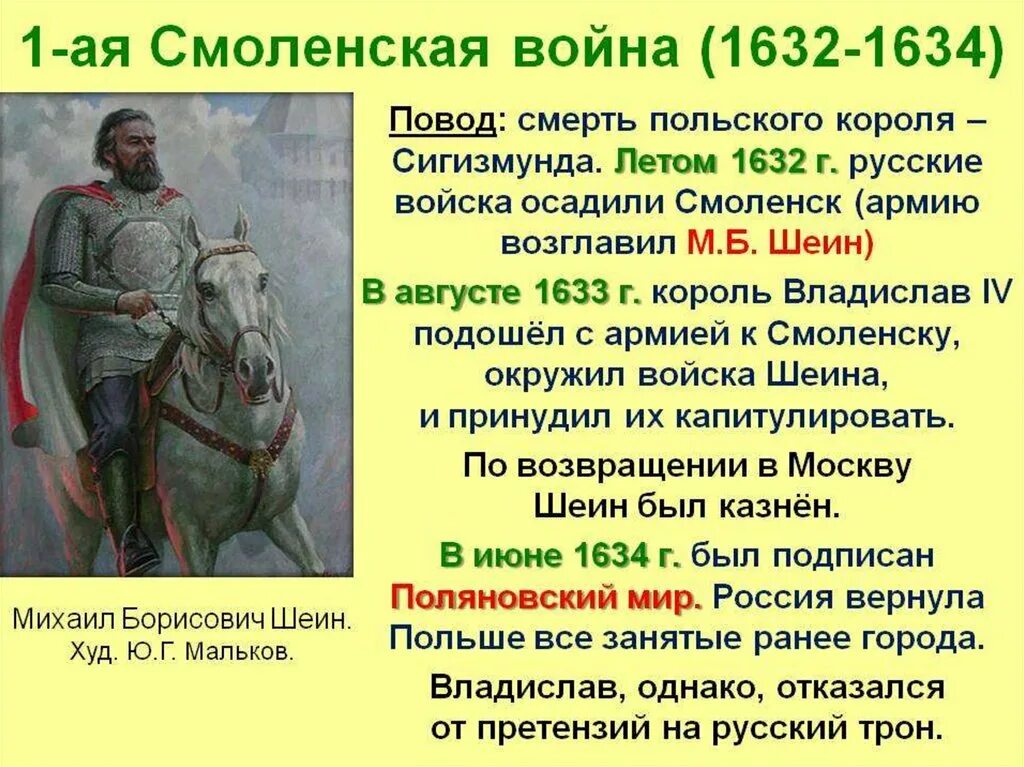 1-ая Смоленская война (1632-1634)

Михаил Борисович Шеин. Худ. Ю.Г. Мальков.

Повод: смерть польского короля – Сигизмунда. Летом 1632 г. русские войска осадили Смоленск (армию возглавил М.Б. Шеин)

В августе 1633 г. король Владислав IV подошёл с армией к Смоленску, окружил войска Шеина, и принудил их капитулировать.

По возвращении в Москву Шеин был казнён.

В июне 1634 г. был подписан Поляновский мир. Россия вернула Польше все занятые ранее города.

Владислав, однако, отказался от претензий на русский трон.